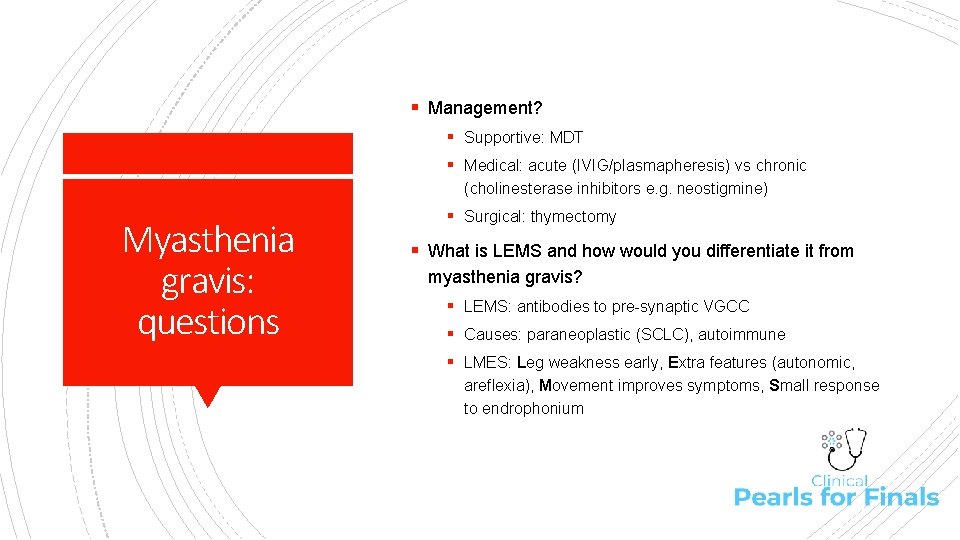 Myasthenia gravis: questions

▪ Management?
▪ Supportive: MDT
▪ Medical: acute (IVIG/plasmapheresis) vs chronic (cholinesterase inhibitors e.g. neostigmine)
▪ Surgical: thymectomy

▪ What is LEMS and how would you differentiate it from myasthenia gravis?
▪ LEMS: antibodies to pre-synaptic VGCC
▪ Causes: paraneoplastic (SCLC), autoimmune
▪ LMES: Leg weakness early, Extra features (autonomic, areflexia), Movement improves symptoms, Small response to endrophonium

Clinical Pearls for Finals